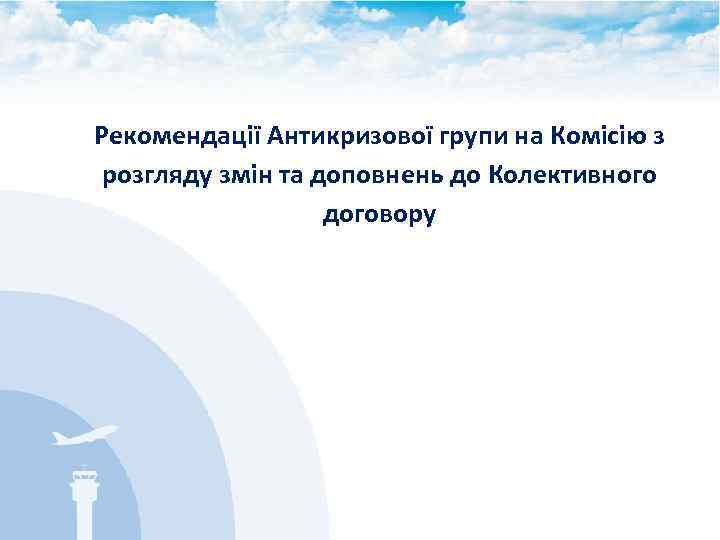 Рекомендації Антикризової групи на Комісію з розгляду змін та доповнень до Колективного договору